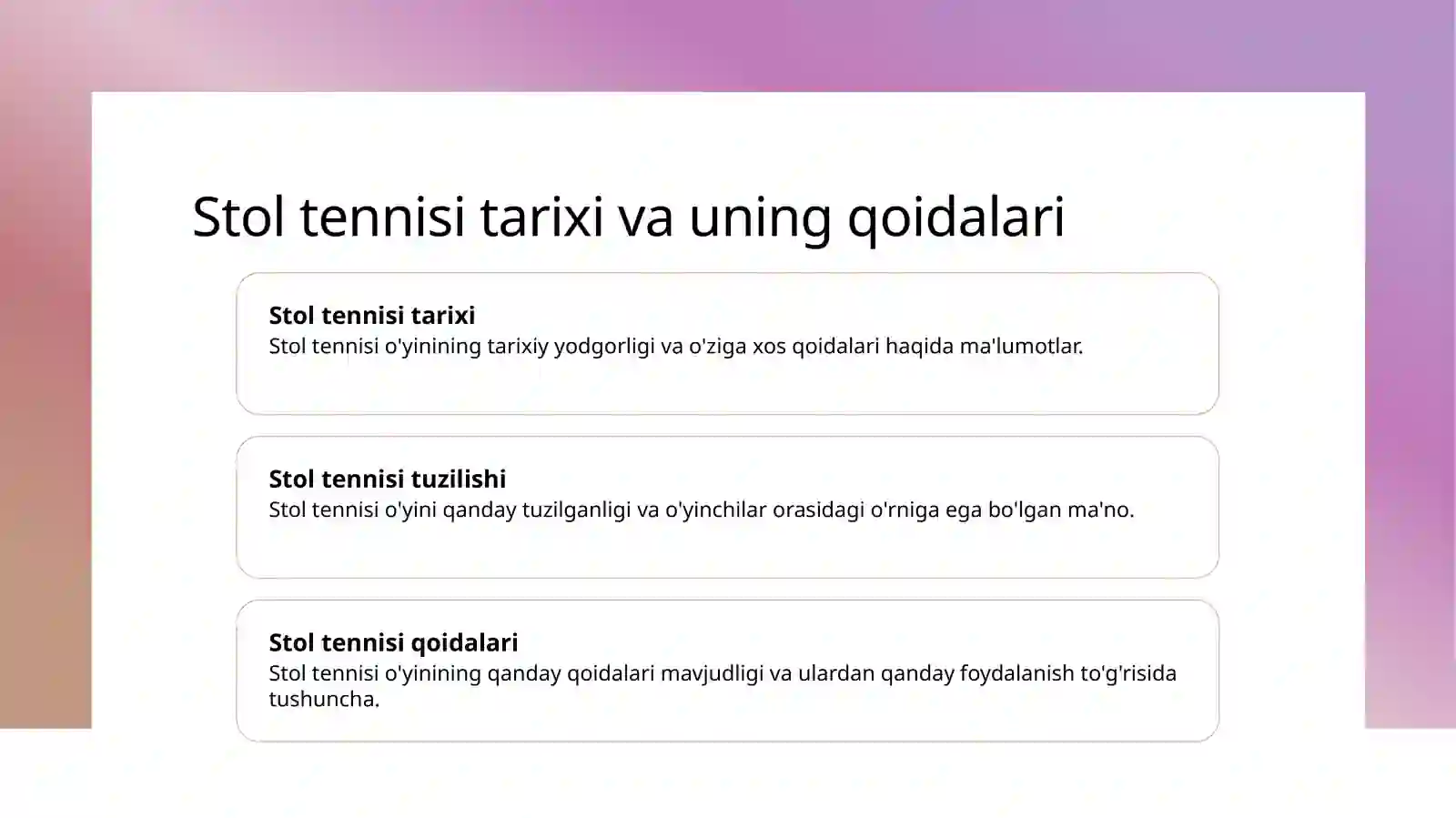 Stol tennisi tarixi va uning qoidalari

Stol tennisi tarixi
Stol tennisi o'yinining tarixiy yodgorligi va o'ziga xos qoidalari haqida ma'lumotlar.

Stol tennisi tuzilishi
Stol tennisi o'yini qanday tuzilganligi va o'yinchilar orasidagi o'rniga ega bo'lgan ma'no.

Stol tennisi qoidalari
Stol tennisi o'yinining qanday qoidalari mavjudligi va ulardan qanday foydalanish to'g'risida tushuncha.